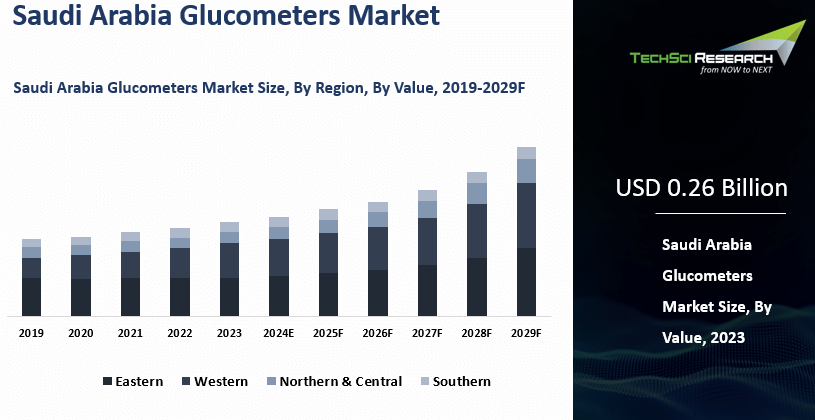 Saudi Arabia Glucometers Market

Saudi Arabia Glucometers Market Size, By Region, By Value, 2019-2029F

2019 2020 2021 2022 2023 2024E 2025F 2026F 2027F 2028F 2029F

Eastern Western Northern & Central Southern

TECHSCI RESEARCH
from NOW to NEXT

USD 0.26 Billion

Saudi Arabia Glucometers Market Size, By Value, 2023